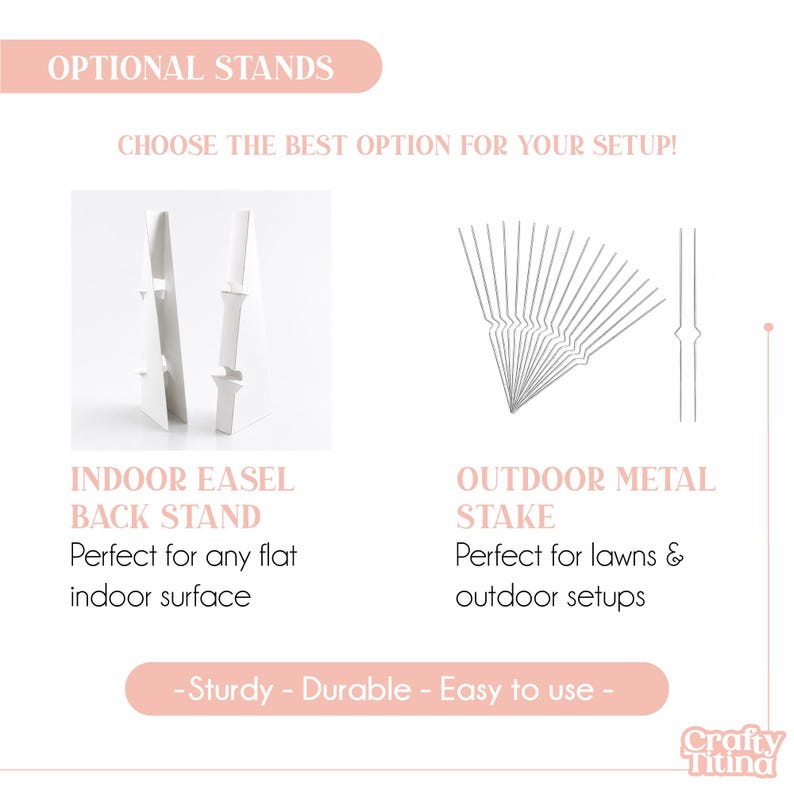 OPTIONAL STANDS

CHOOSE THE BEST OPTION FOR YOUR SETUP!

INDOOR EASEL BACK STAND
Perfect for any flat indoor surface

OUTDOOR METAL STAKE
Perfect for lawns & outdoor setups

-Sturdy - Durable - Easy to use -

Crafty Titina